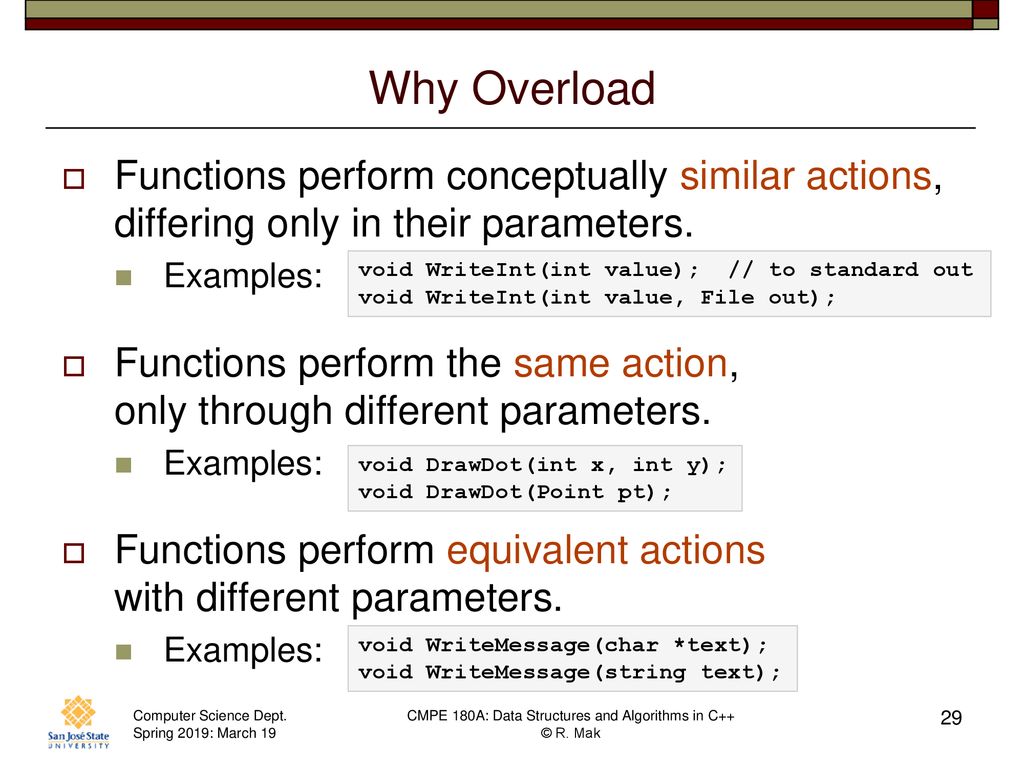 Why Overload

Functions perform conceptually similar actions, differing only in their parameters.

Examples:

void WriteInt(int value);  // to standard out
void WriteInt(int value, File out);

Functions perform the same action, only through different parameters.

Examples:

void DrawDot(int x, int y);
void DrawDot(Point pt);

Functions perform equivalent actions with different parameters.

Examples:

void WriteMessage(char *text);
void WriteMessage(string text);

San José State UNIVERSITY

Computer Science Dept.
Spring 2019: March 19

CMPE 180A: Data Structures and Algorithms in C++
© R. Mak

29